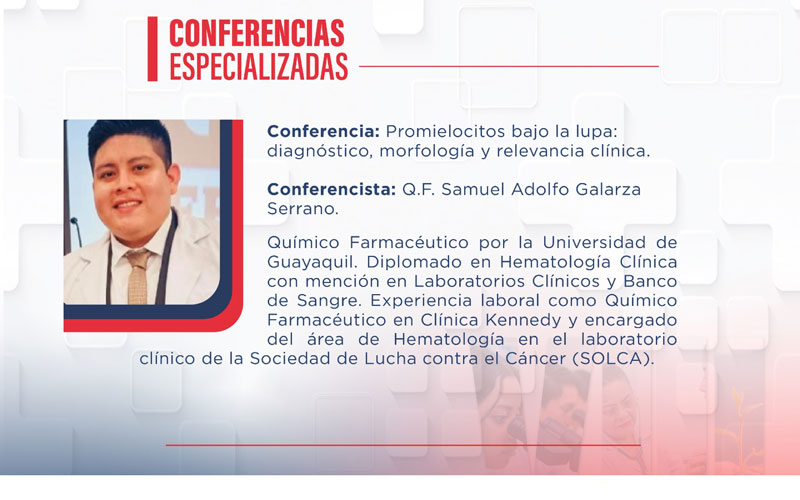 CONFERENCIAS ESPECIALIZADAS

Conferencia: Promielocitos bajo la lupa: diagnóstico, morfología y relevancia clínica.

Conferencista: Q.F. Samuel Adolfo Galarza Serrano.

Químico Farmacéutico por la Universidad de Guayaquil. Diplomado en Hematología Clínica con mención en Laboratorios Clínicos y Banco de Sangre. Experiencia laboral como Químico Farmacéutico en Clínica Kennedy y encargado del área de Hematología en el laboratorio clínico de la Sociedad de Lucha contra el Cáncer (SOLCA).